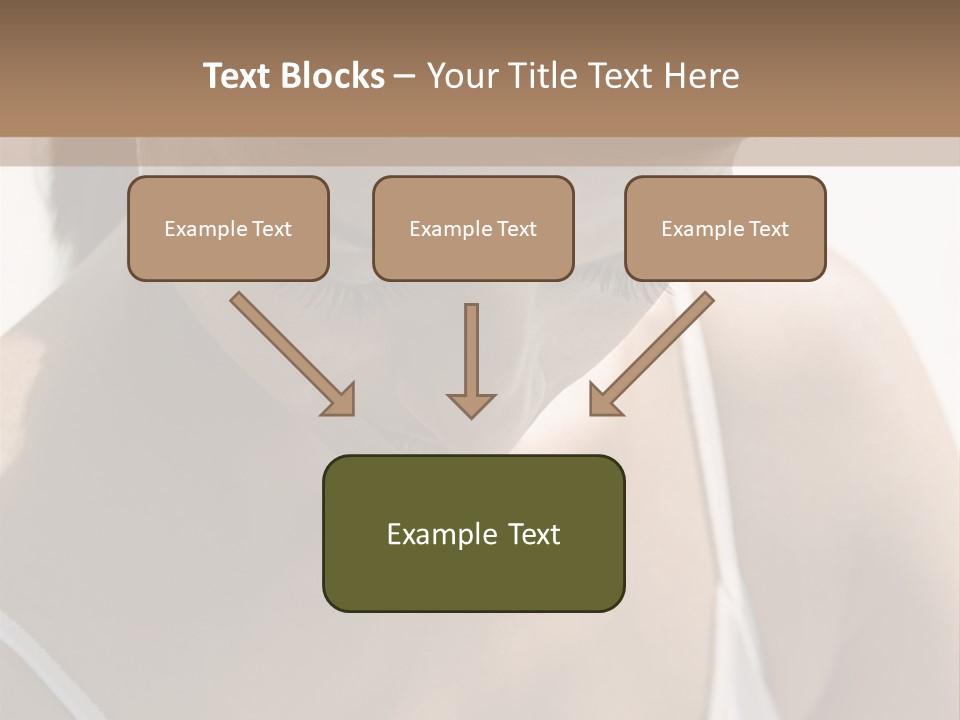 Text Blocks – Your Title Text Here

Example Text

Example Text

Example Text

Example Text